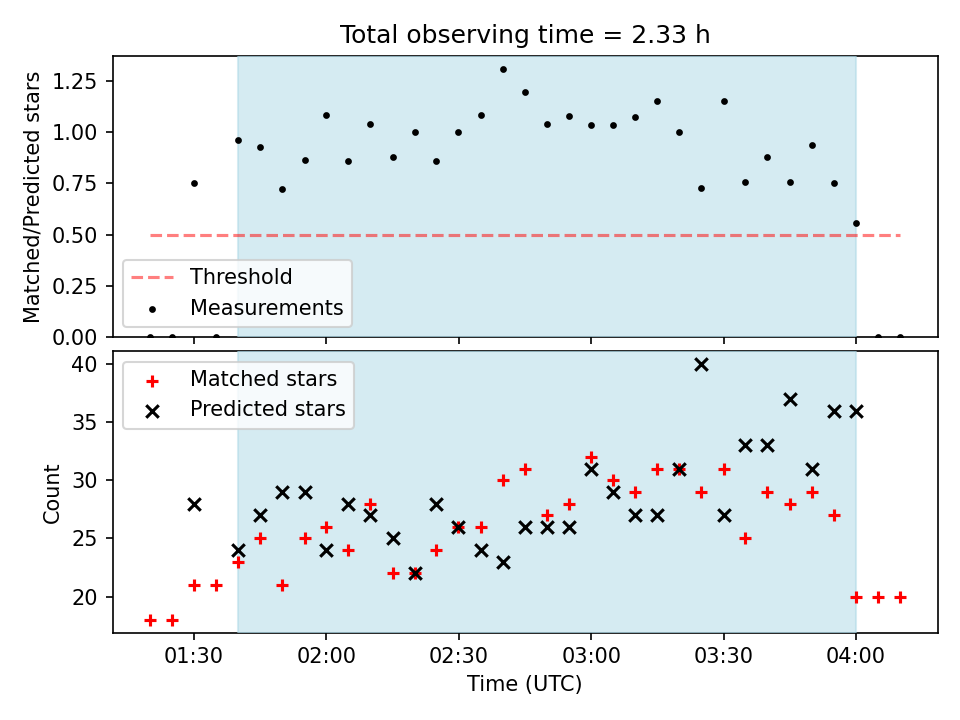 Total observing time = 2.33 h

Matched/Predicted stars

1.25
1.00
0.75
0.50
0.25
0.00

Threshold
Measurements

Count

40
35
30
25
20

Matched stars
Predicted stars

01:30
02:00
02:30
03:00
03:30
04:00

Time (UTC)